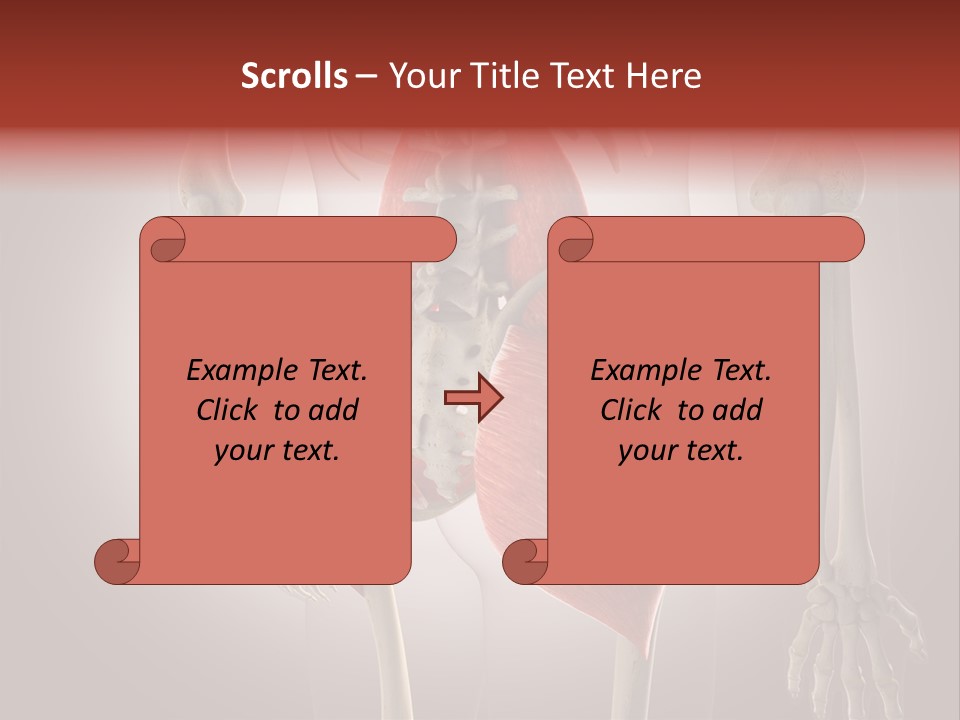 Scrolls – Your Title Text Here

Example Text. Click to add your text.

Example Text. Click to add your text.